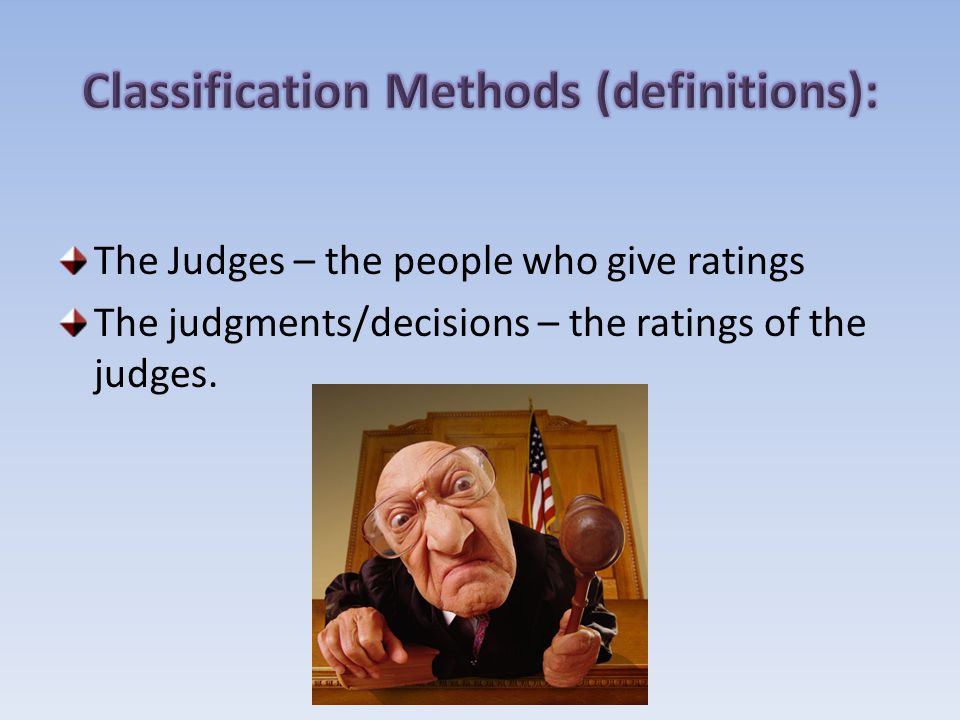 Classification Methods (definitions):

The Judges – the people who give ratings

The judgments/decisions – the ratings of the judges.